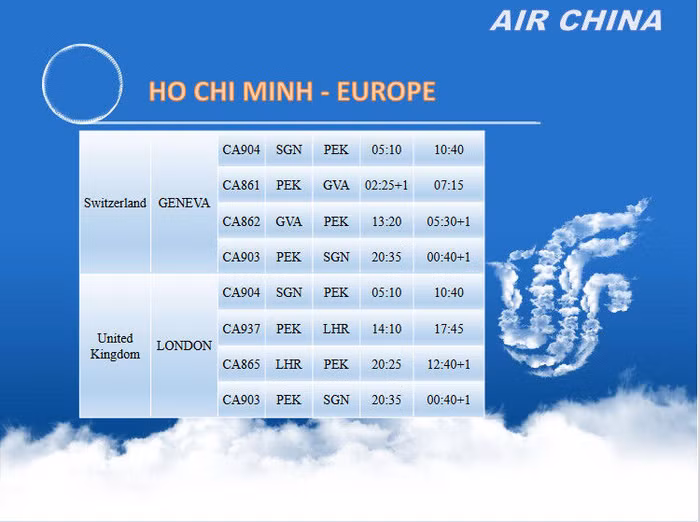 AIR CHINA

HO CHI MINH - EUROPE

| | | | | | | |
|---|---|---|---|---|---|---|
| Switzerland | GENEVA | CA904 | SGN | PEK | 05:10 | 10:40 |
| | | CA861 | PEK | GVA | 02:25+1 | 07:15 |
| | | CA862 | GVA | PEK | 13:20 | 05:30+1 |
| | | CA903 | PEK | SGN | 20:35 | 00:40+1 |
| United Kingdom | LONDON | CA904 | SGN | PEK | 05:10 | 10:40 |
| | | CA937 | PEK | LHR | 14:10 | 17:45 |
| | | CA865 | LHR | PEK | 20:25 | 12:40+1 |
| | | CA903 | PEK | SGN | 20:35 | 00:40+1 |